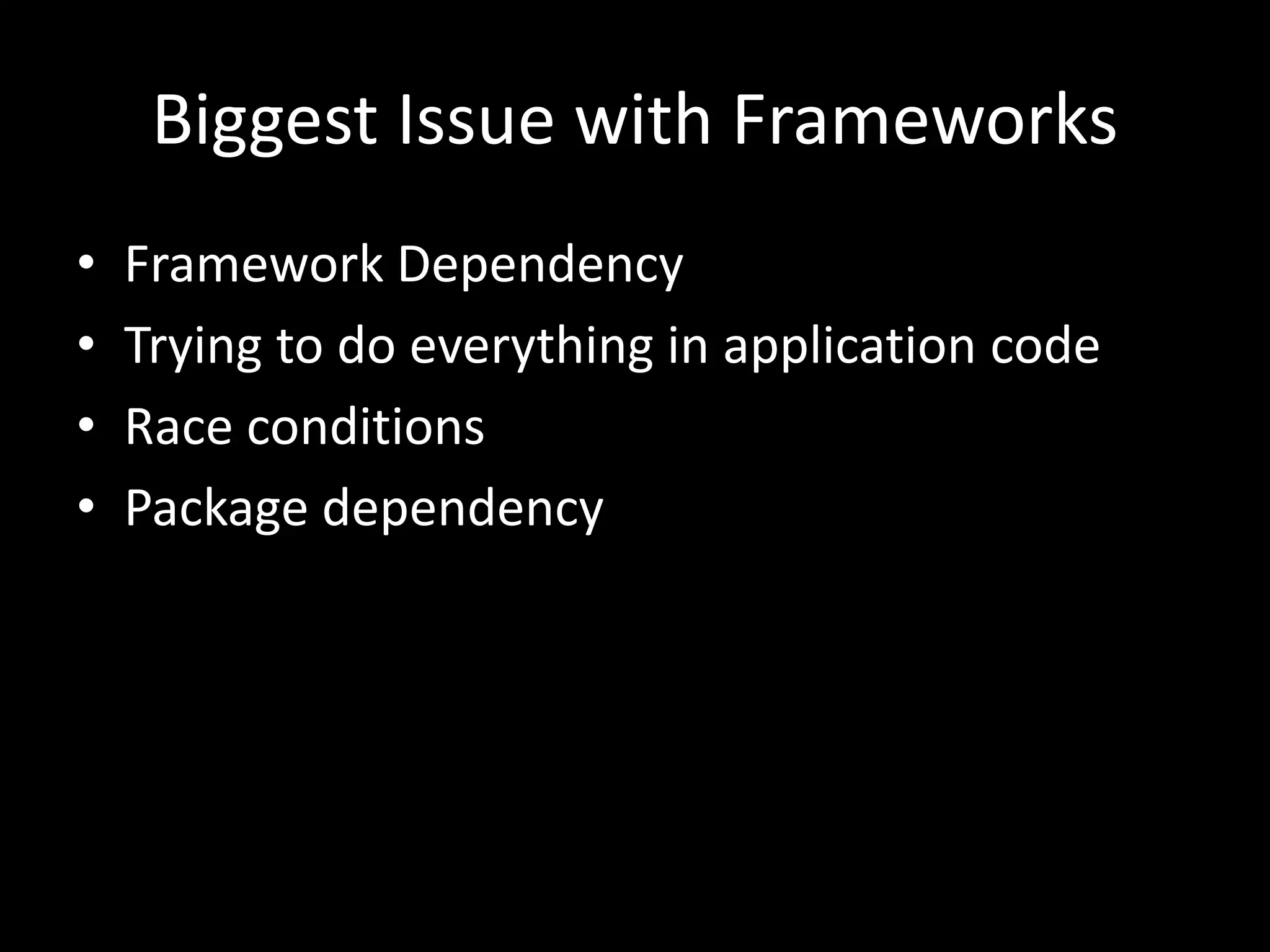 Biggest Issue with Frameworks

• Framework Dependency
• Trying to do everything in application code
• Race conditions
• Package dependency